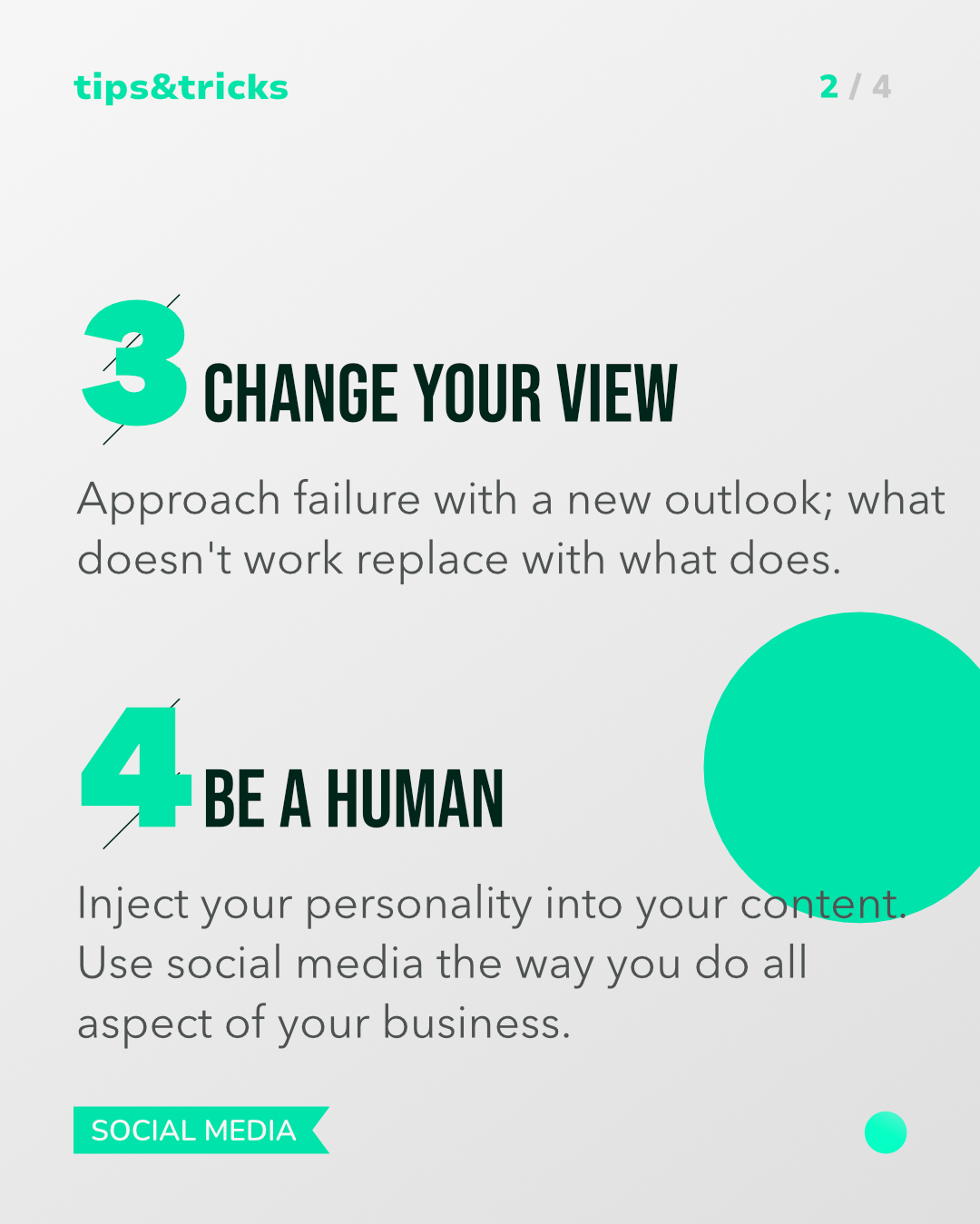 tips&tricks

2 / 4

3 CHANGE YOUR VIEW

Approach failure with a new outlook; what doesn't work replace with what does.

4 BE A HUMAN

Inject your personality into your content. Use social media the way you do all aspect of your business.

SOCIAL MEDIA